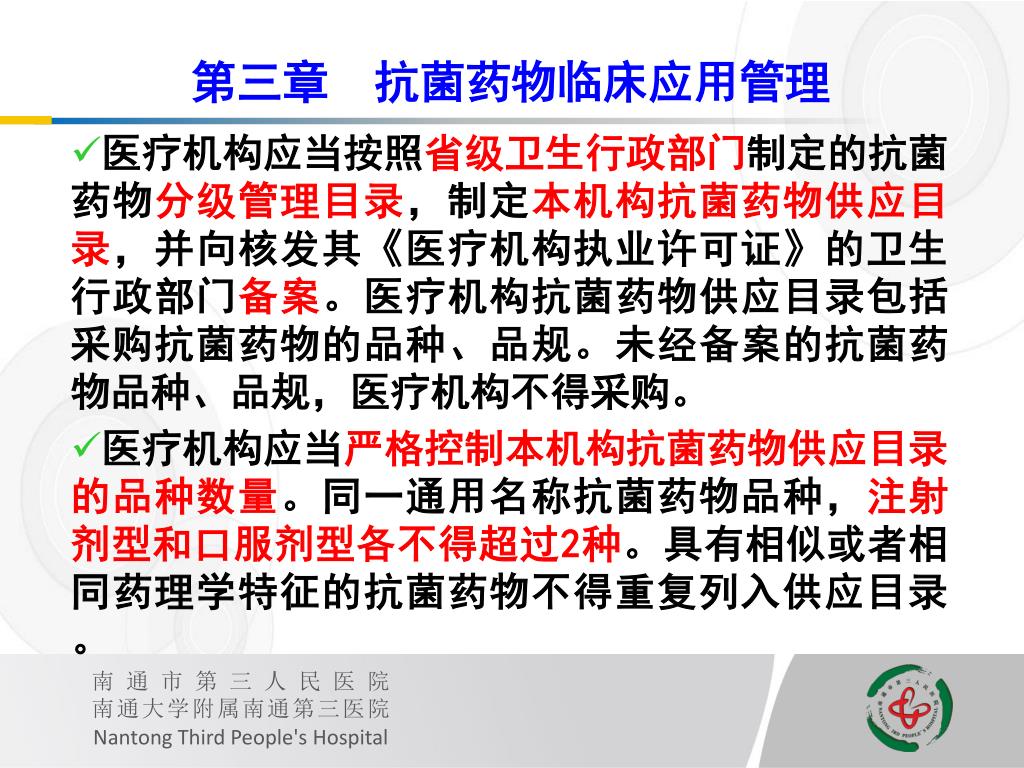 第三章　抗菌药物临床应用管理

✓医疗机构应当按照省级卫生行政部门制定的抗菌药物分级管理目录，制定本机构抗菌药物供应目录，并向核发其《医疗机构执业许可证》的卫生行政部门备案。医疗机构抗菌药物供应目录包括采购抗菌药物的品种、品规。未经备案的抗菌药物品种、品规，医疗机构不得采购。

✓医疗机构应当严格控制本机构抗菌药物供应目录的品种数量。同一通用名称抗菌药物品种，注射剂型和口服剂型各不得超过2种。具有相似或者相同药理学特征的抗菌药物不得重复列入供应目录。

南通市第三人民医院
南通大学附属南通第三医院
Nantong Third People's Hospital